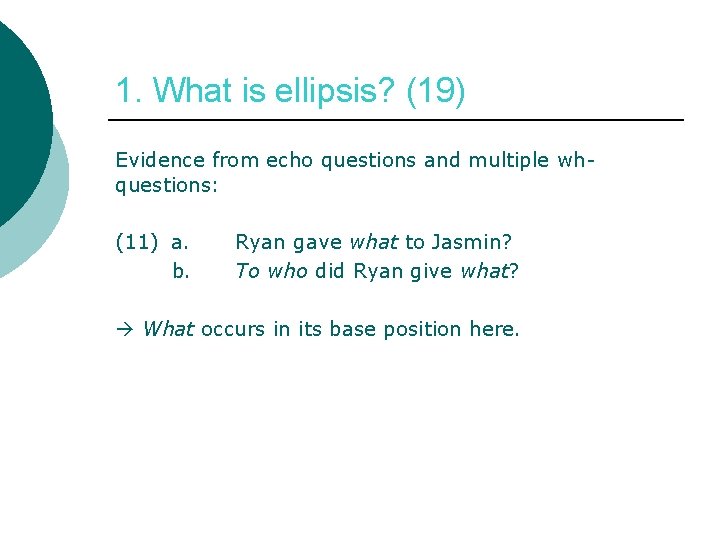 1. What is ellipsis? (19)

Evidence from echo questions and multiple wh-questions:

(11) a. Ryan gave what to Jasmin?
b. To who did Ryan give what?

→ What occurs in its base position here.